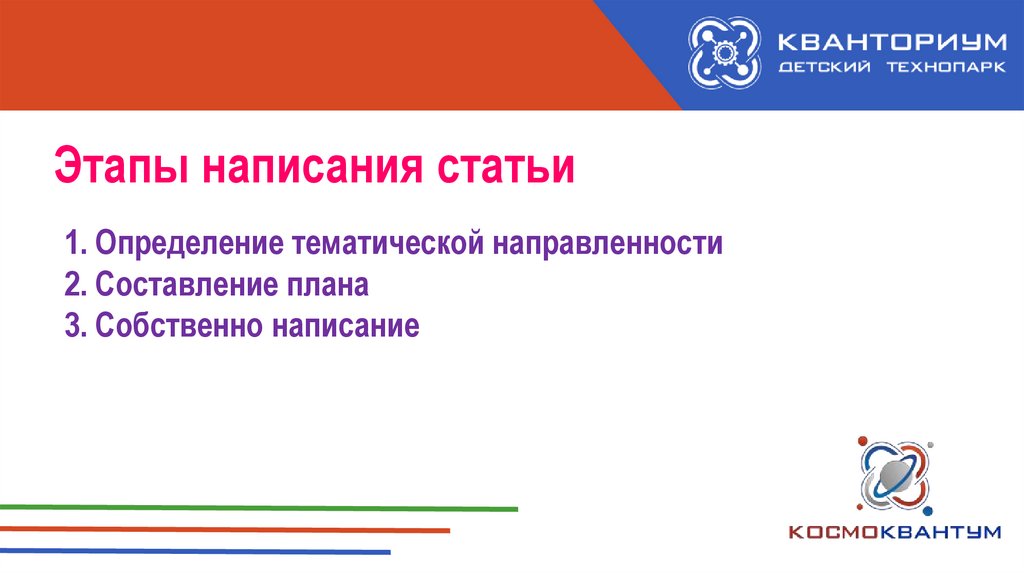 КВАНТОРИУМ
ДЕТСКИЙ ТЕХНОПАРК

Этапы написания статьи

1. Определение тематической направленности
2. Составление плана
3. Собственно написание

КОСМОКВАНТУМ